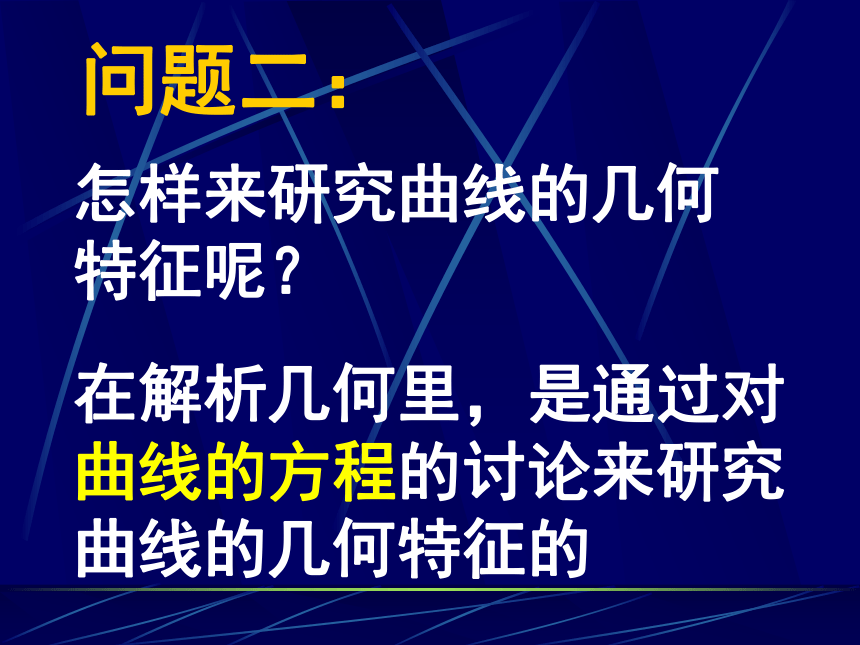 问题二：

怎样来研究曲线的几何特征呢？

在解析几何里，是通过对曲线的方程的讨论来研究曲线的几何特征的